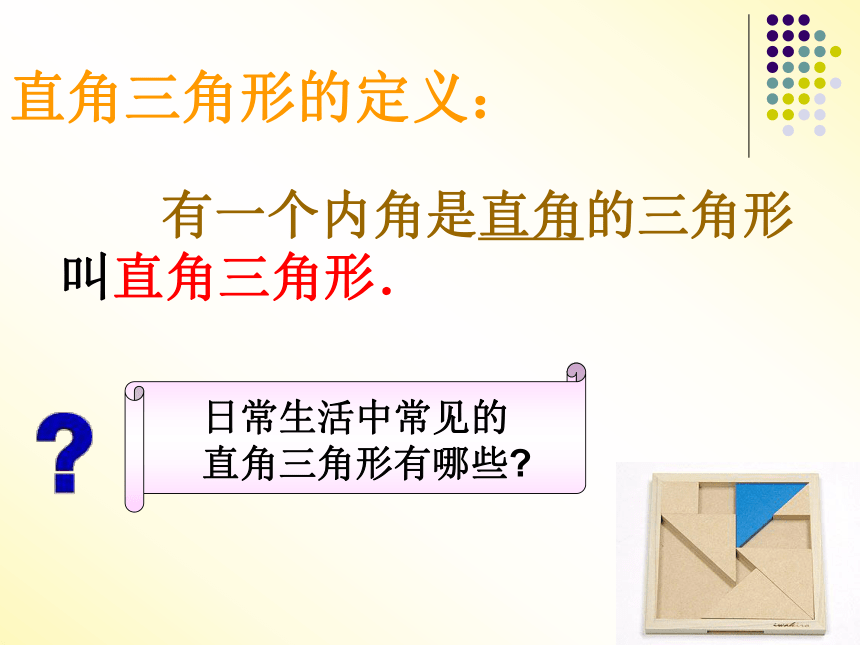 直角三角形的定义：

有一个内角是直角的三角形叫直角三角形.

?

日常生活中常见的直角三角形有哪些?